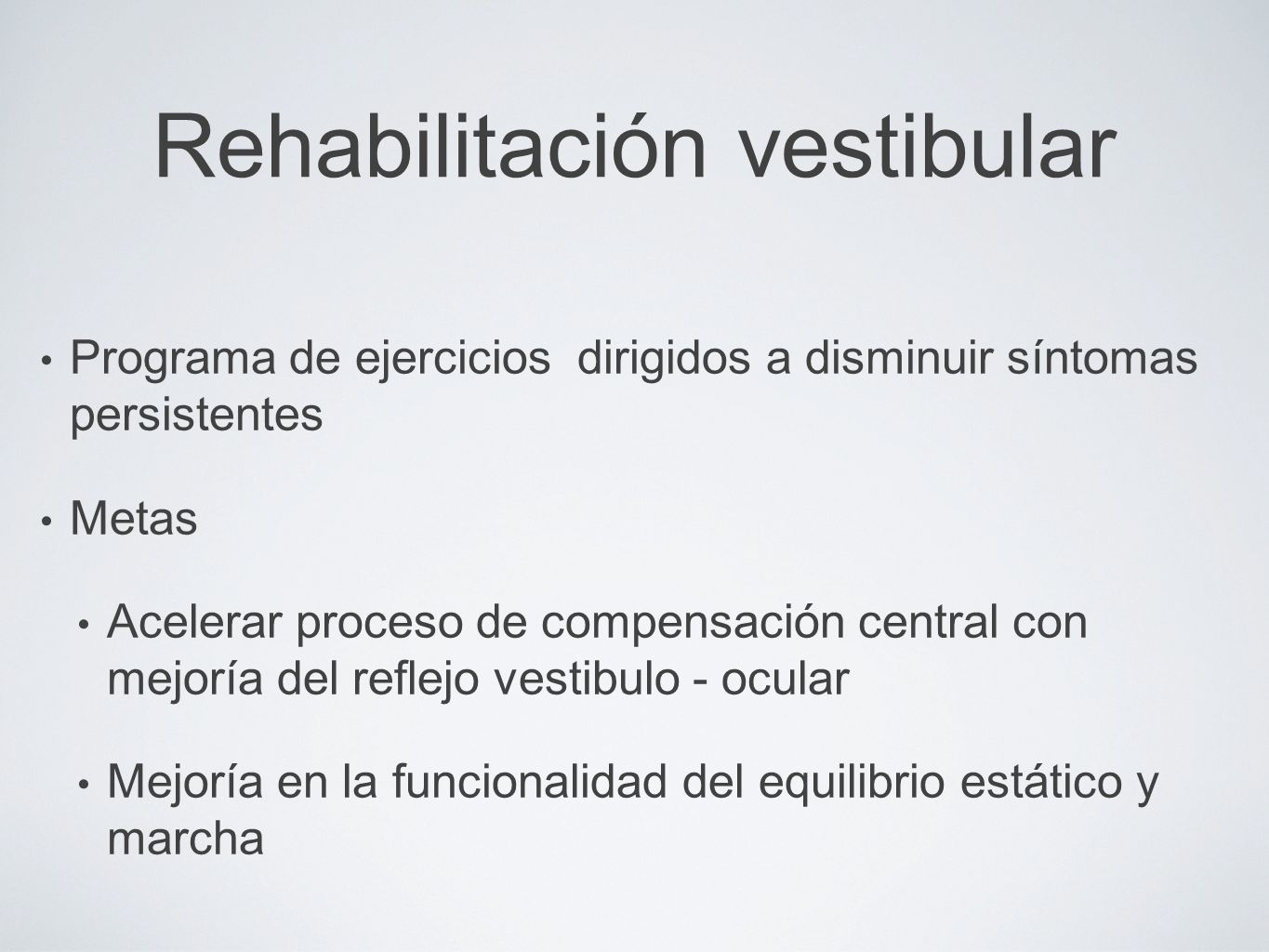 Rehabilitación vestibular

• Programa de ejercicios dirigidos a disminuir síntomas persistentes

• Metas

• Acelerar proceso de compensación central con mejoría del reflejo vestibulo - ocular

• Mejoría en la funcionalidad del equilibrio estático y marcha